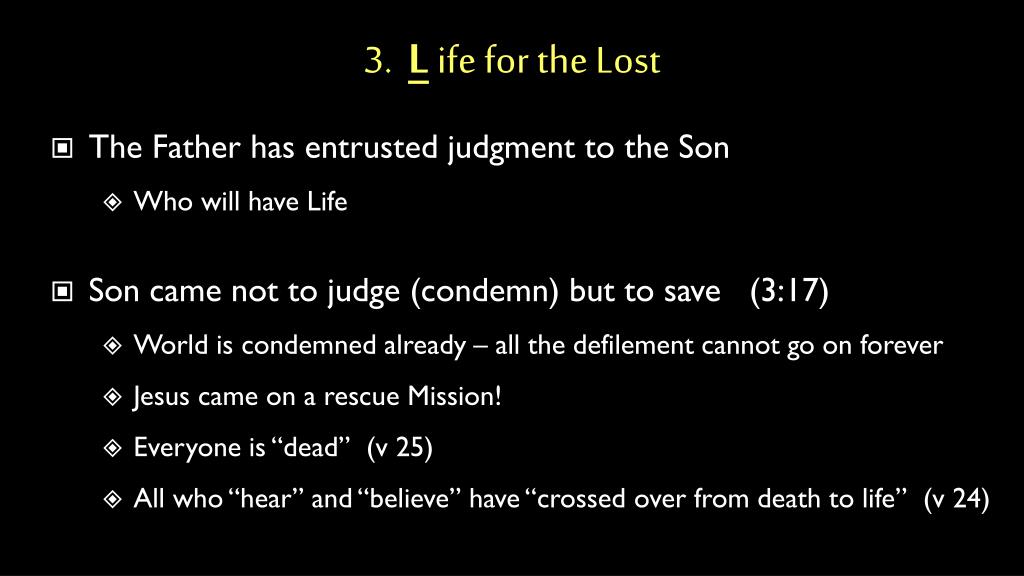 3. L ife for the Lost

The Father has entrusted judgment to the Son

Who will have Life

Son came not to judge (condemn) but to save (3:17)

World is condemned already – all the defilement cannot go on forever

Jesus came on a rescue Mission!

Everyone is “dead” (v 25)

All who “hear” and “believe” have “crossed over from death to life” (v 24)